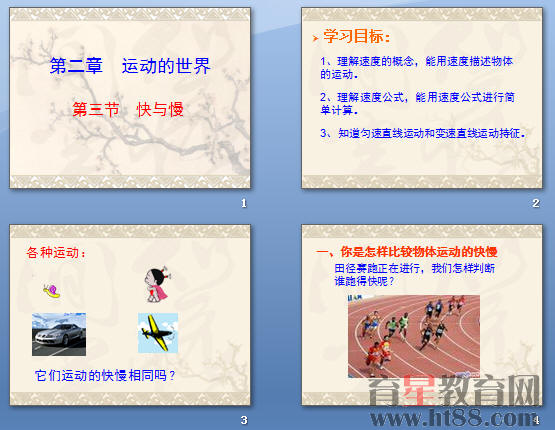 第二章　运动的世界

第三节　快与慢

1

学习目标：

1、理解速度的概念，能用速度描述物体的运动。

2、理解速度公式，能用速度公式进行简单计算。

3、知道匀速直线运动和变速直线运动持征。

2

各种运动：

它们运动的快慢相同吗？

3

一、你是怎样比较物体运动的快慢

田径赛跑正在进行，我们怎样判断谁跑得快呢？

育星教育网
www.ht88.com

4